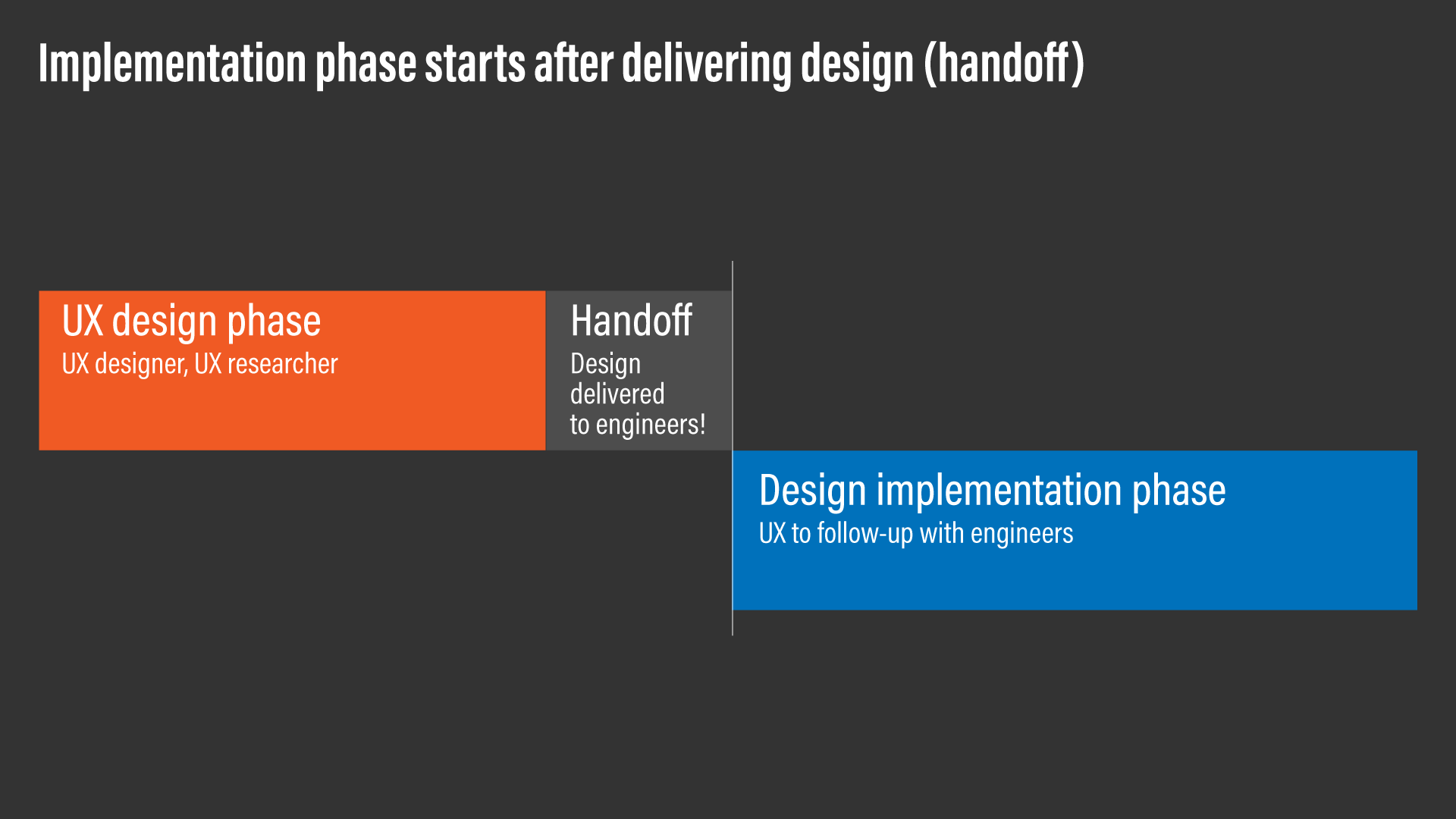 Implementation phase starts after delivering design (handoff)

UX design phase
UX designer, UX researcher

Handoff
Design delivered to engineers!

Design implementation phase
UX to follow-up with engineers